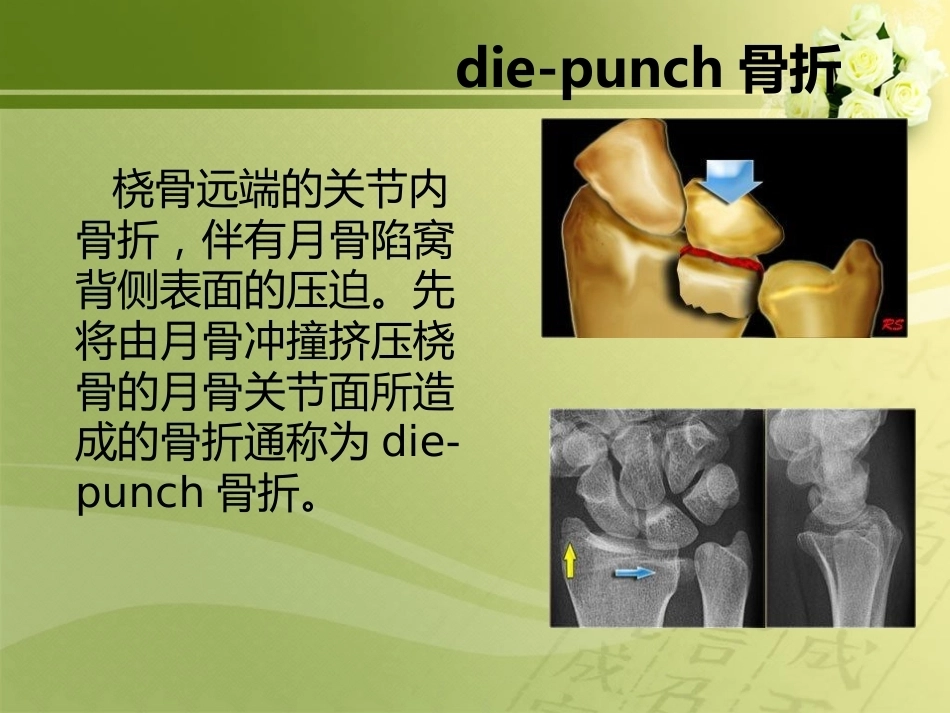 die-punch 骨折

桡骨远端的关节内骨折，伴有月骨陷窝背侧表面的压迫。先将由月骨冲撞挤压桡骨的月骨关节面所造成的骨折通称为 die-punch 骨折。

RS